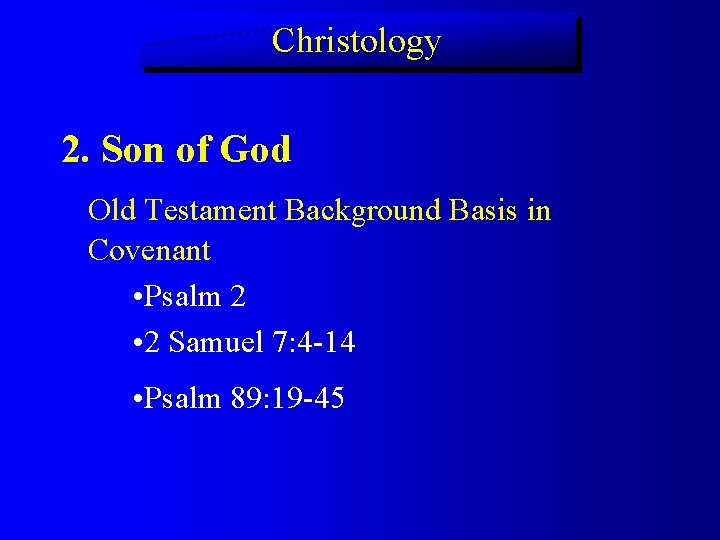 Christology

2. Son of God

Old Testament Background Basis in Covenant

•Psalm 2

•2 Samuel 7:4-14

•Psalm 89:19-45